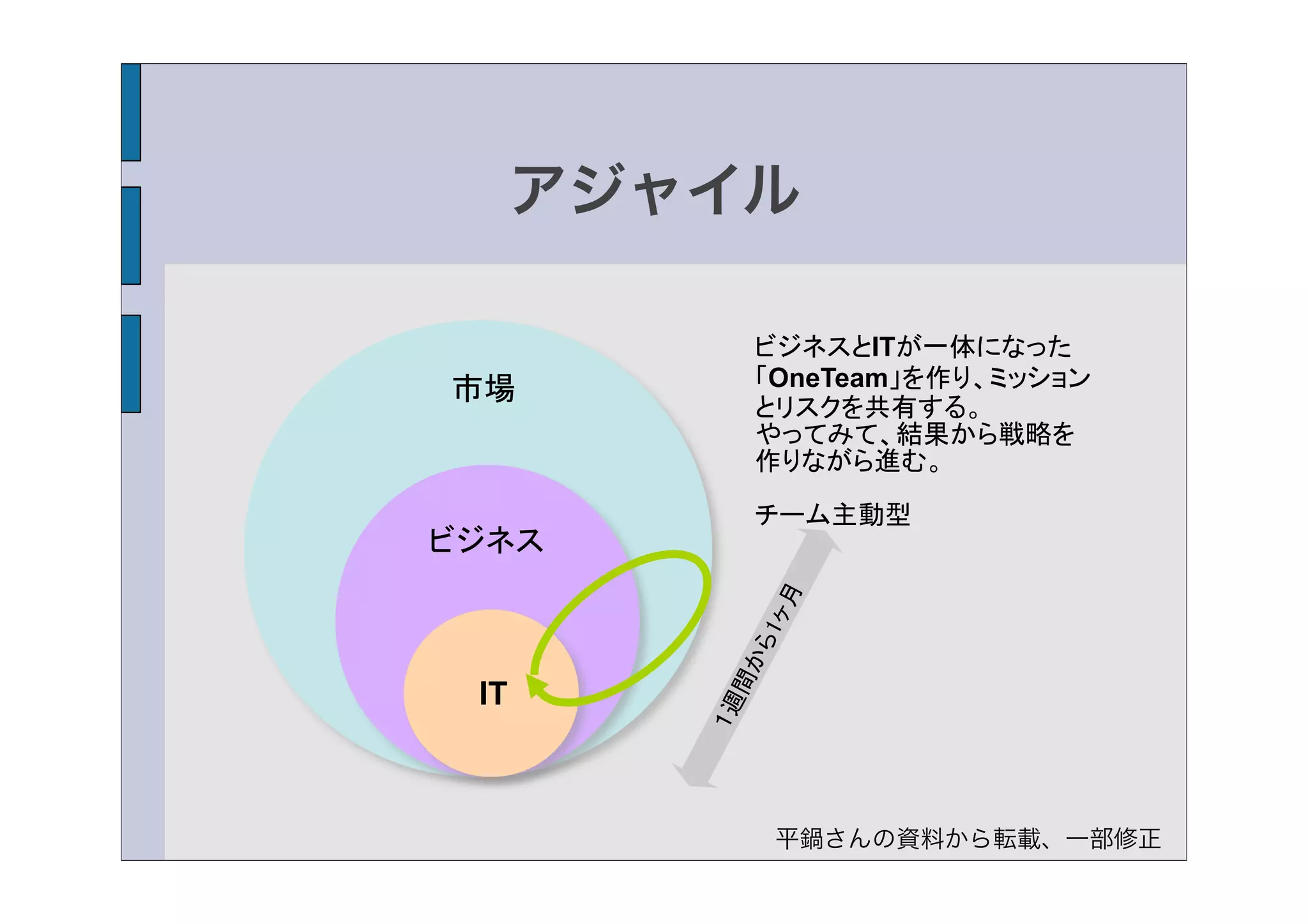 アジャイル

市場

ビジネス

IT

ビジネスとITが一体になった「OneTeam」を作り、ミッションとリスクを共有する。
やってみて、結果から戦略を作りながら進む。

チーム主動型

1週間から1ヶ月

平鍋さんの資料から転載、一部修正